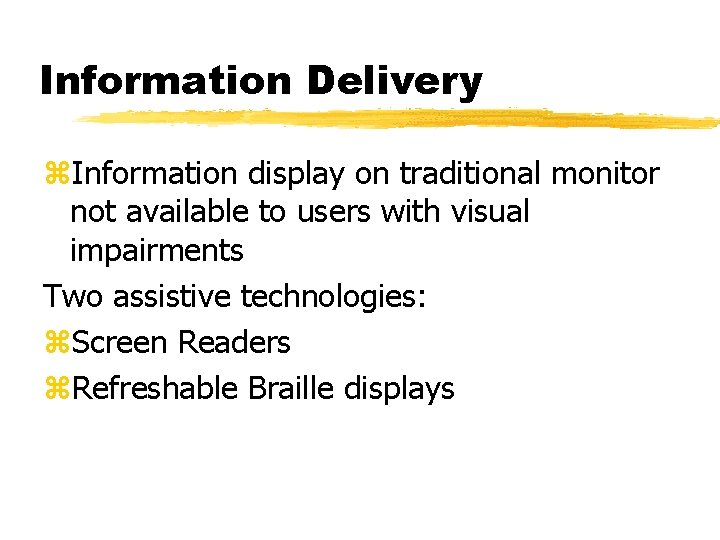 Information Delivery

⌘Information display on traditional monitor not available to users with visual impairments

Two assistive technologies:

⌘Screen Readers

⌘Refreshable Braille displays